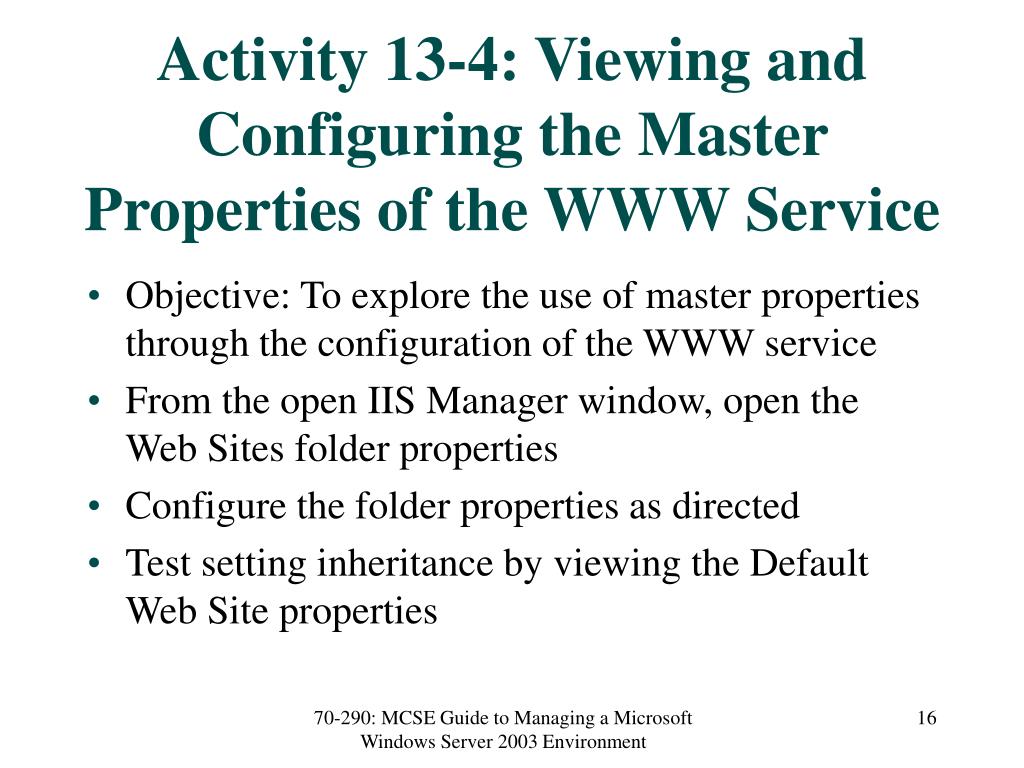 Activity 13-4: Viewing and Configuring the Master Properties of the WWW Service

• Objective: To explore the use of master properties through the configuration of the WWW service
• From the open IIS Manager window, open the Web Sites folder properties
• Configure the folder properties as directed
• Test setting inheritance by viewing the Default Web Site properties

70-290: MCSE Guide to Managing a Microsoft Windows Server 2003 Environment

16